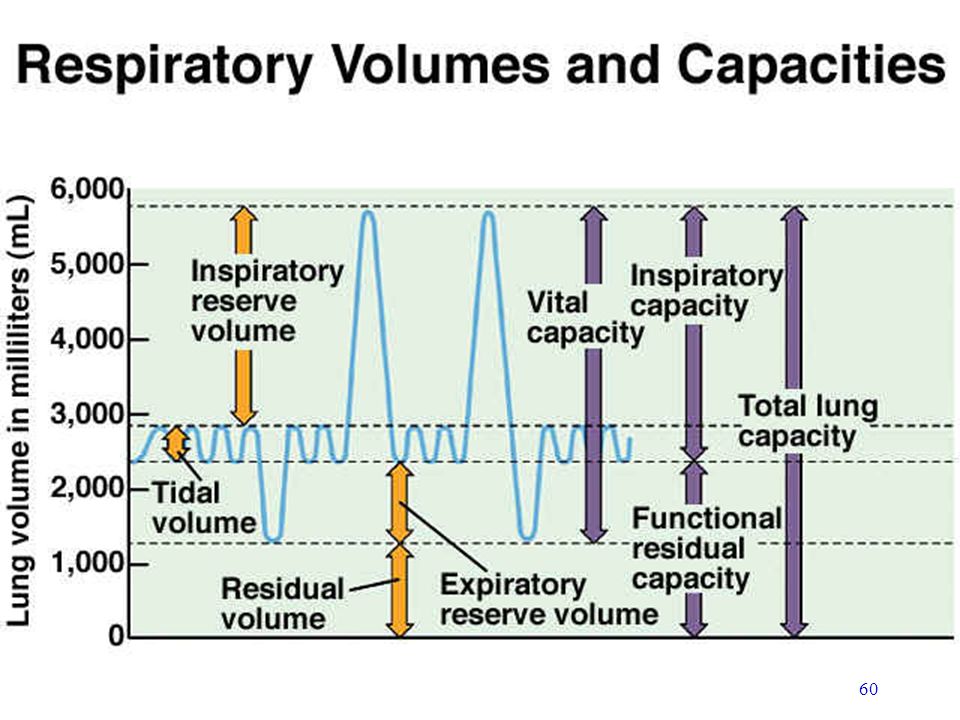 Respiratory Volumes and Capacities

Lung volume in milliliters (mL)

6,000
5,000
4,000
3,000
2,000
1,000
0

Inspiratory reserve volume

Tidal volume

Residual volume

Expiratory reserve volume

Vital capacity

Inspiratory capacity

Functional residual capacity

Total lung capacity

60